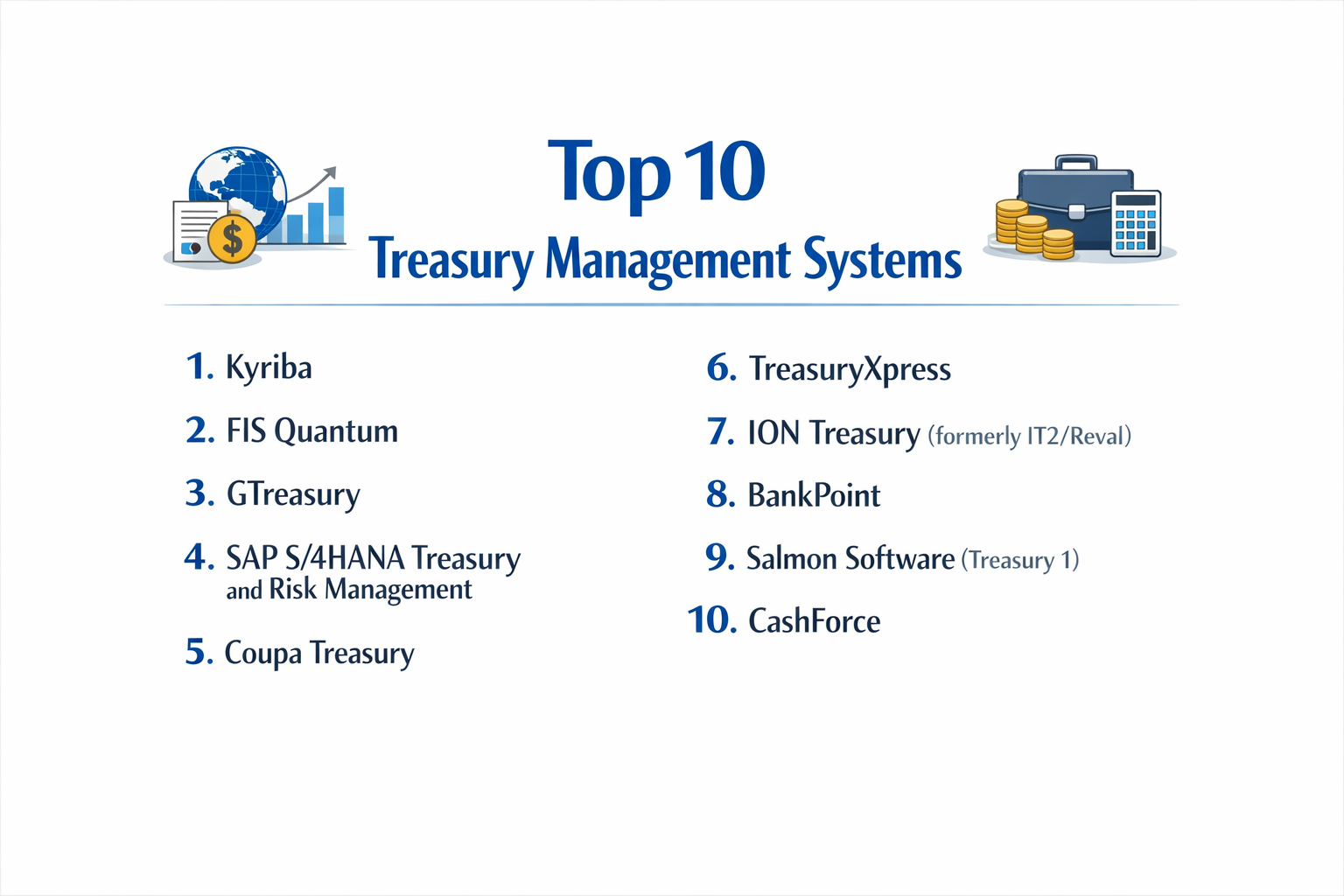 Top 10
Treasury Management Systems

1. Kyriba
2. FIS Quantum
3. GTreasury
4. SAP S/4HANA Treasury and Risk Management
5. Coupa Treasury

6. TreasuryXpress
7. ION Treasury (formerly IT2/Reval)
8. BankPoint
9. Salmon Software (Treasury 1)
10. CashForce